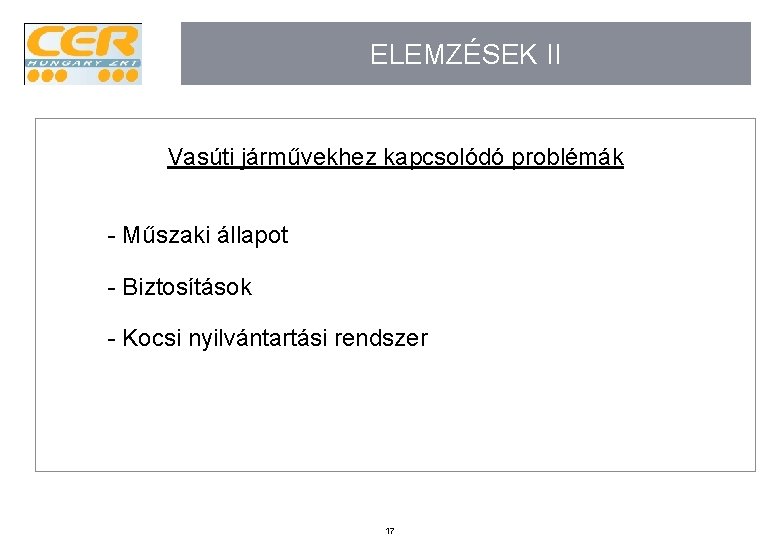 CER
HUNGARY ZRT

ELEMZÉSEK II

Vasúti járművekhez kapcsolódó problémák

- Műszaki állapot

- Biztosítások

- Kocsi nyilvántartási rendszer

17